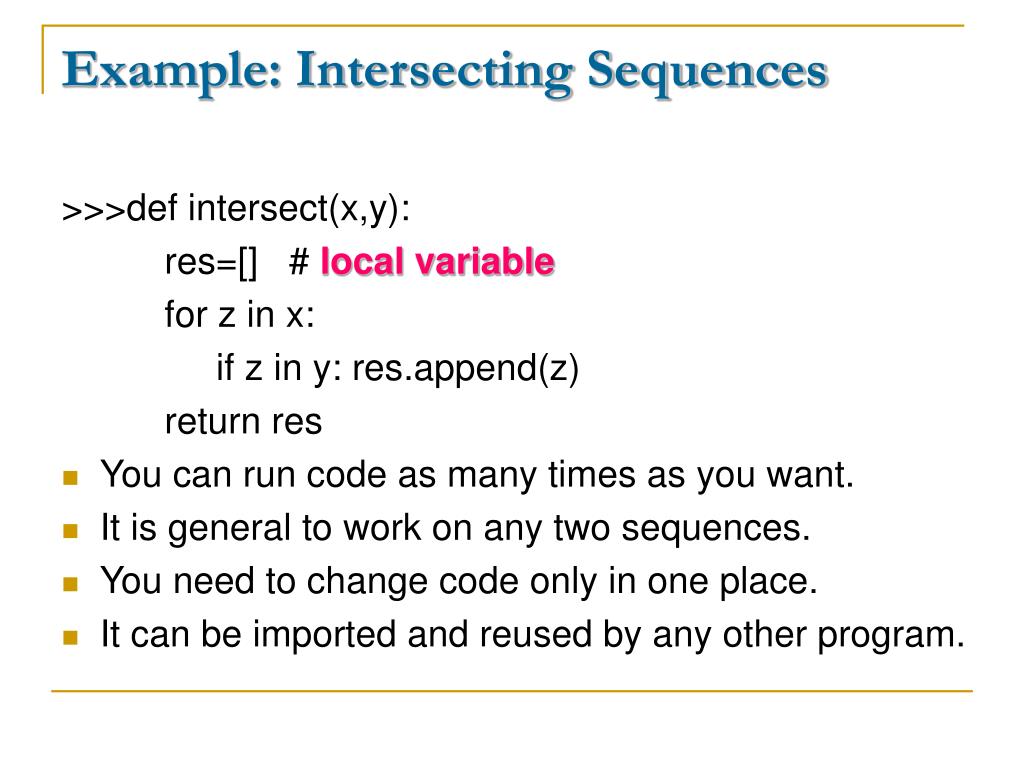 Example: Intersecting Sequences

>>>def intersect(x,y):
    res=[]   # local variable
    for z in x:
        if z in y: res.append(z)
    return res

- You can run code as many times as you want.
- It is general to work on any two sequences.
- You need to change code only in one place.
- It can be imported and reused by any other program.